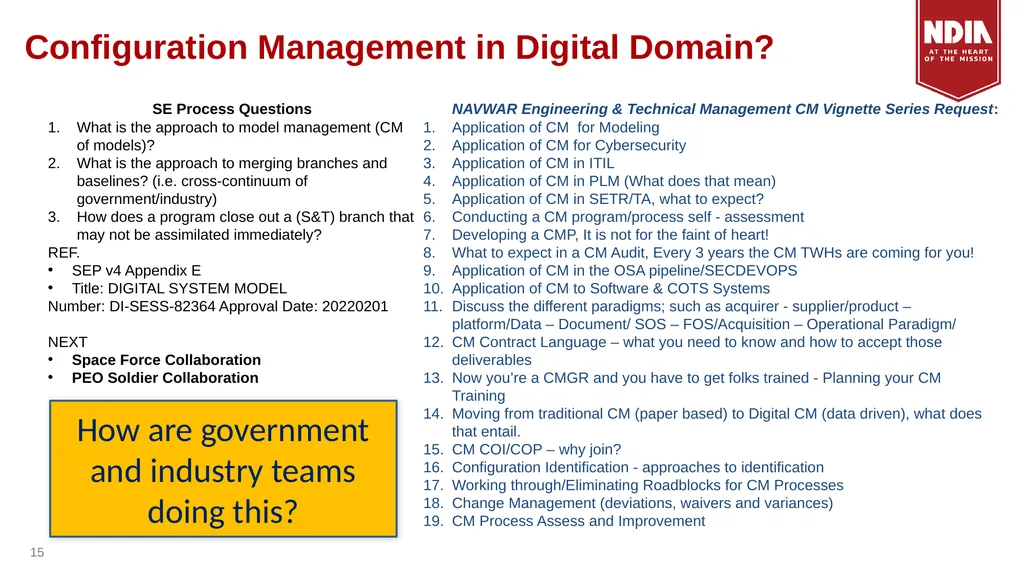 Configuration Management in Digital Domain?

NDIA
AT THE HEART OF THE MISSION

SE Process Questions
1. What is the approach to model management (CM of models)?
2. What is the approach to merging branches and baselines? (i.e. cross-continuum of government/industry)
3. How does a program close out a (S&T) branch that may not be assimilated immediately?
REF.
• SEP v4 Appendix E
• Title: DIGITAL SYSTEM MODEL Number: DI-SESS-82364 Approval Date: 20220201

NEXT
• Space Force Collaboration
• PEO Soldier Collaboration

How are government and industry teams doing this?

NAVWAR Engineering & Technical Management CM Vignette Series Request:
1. Application of CM for Modeling
2. Application of CM for Cybersecurity
3. Application of CM in ITIL
4. Application of CM in PLM (What does that mean)
5. Application of CM in SETR/TA, what to expect?
6. Conducting a CM program/process self - assessment
7. Developing a CMP, It is not for the faint of heart!
8. What to expect in a CM Audit, Every 3 years the CM TWHs are coming for you!
9. Application of CM in the OSA pipeline/SECDEVOPS
10. Application of CM to Software & COTS Systems
11. Discuss the different paradigms; such as acquirer - supplier/product – platform/Data – Document/ SOS – FOS/Acquisition – Operational Paradigm/
12. CM Contract Language – what you need to know and how to accept those deliverables
13. Now you're a CMGR and you have to get folks trained - Planning your CM Training
14. Moving from traditional CM (paper based) to Digital CM (data driven), what does that entail.
15. CM COI/COP – why join?
16. Configuration Identification - approaches to identification
17. Working through/Eliminating Roadblocks for CM Processes
18. Change Management (deviations, waivers and variances)
19. CM Process Assess and Improvement

15